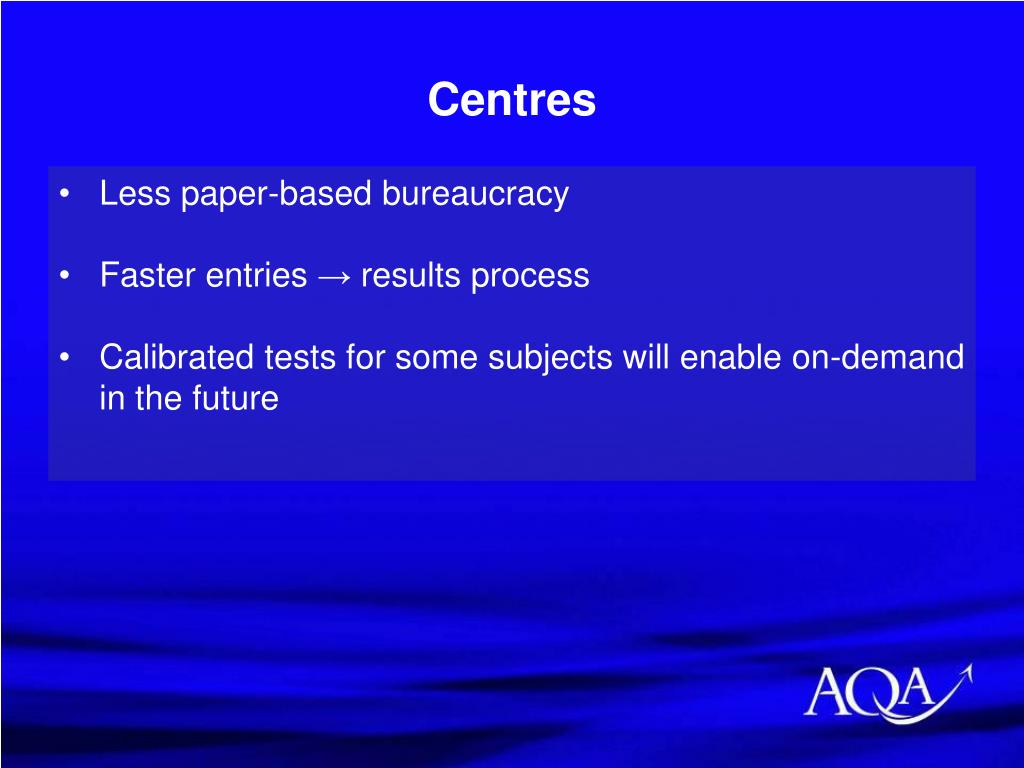 Centres

• Less paper-based bureaucracy

• Faster entries → results process

• Calibrated tests for some subjects will enable on-demand in the future

AQA